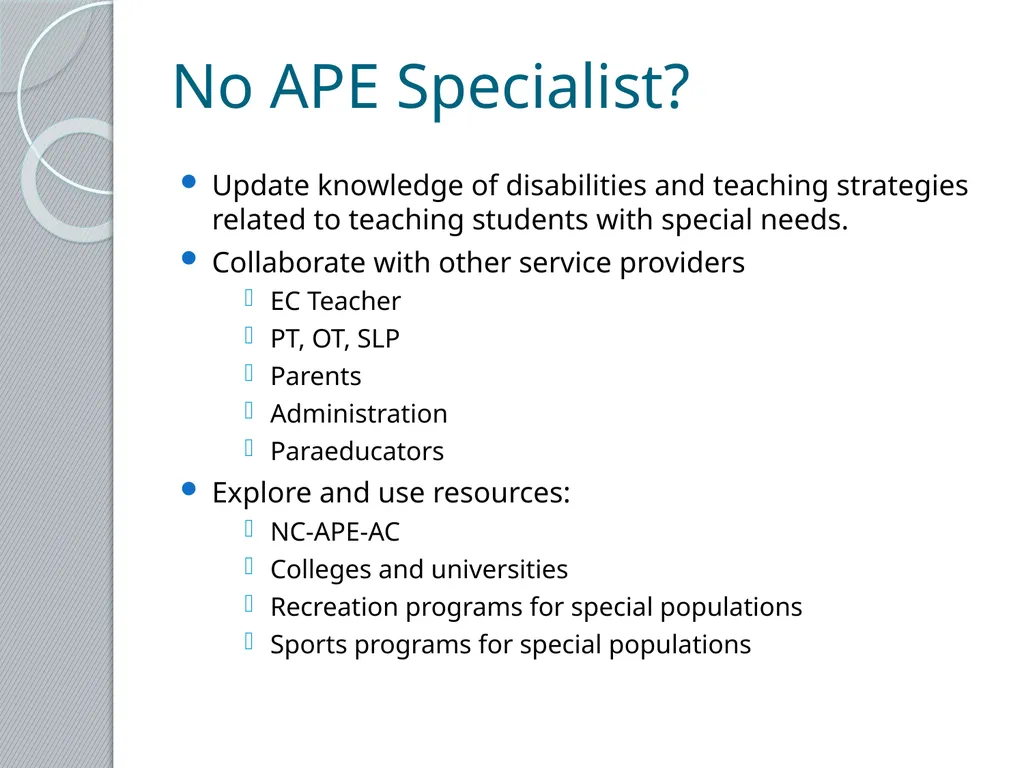 No APE Specialist?

- Update knowledge of disabilities and teaching strategies related to teaching students with special needs.
- Collaborate with other service providers
  - EC Teacher
  - PT, OT, SLP
  - Parents
  - Administration
  - Paraeducators
- Explore and use resources:
  - NC-APE-AC
  - Colleges and universities
  - Recreation programs for special populations
  - Sports programs for special populations